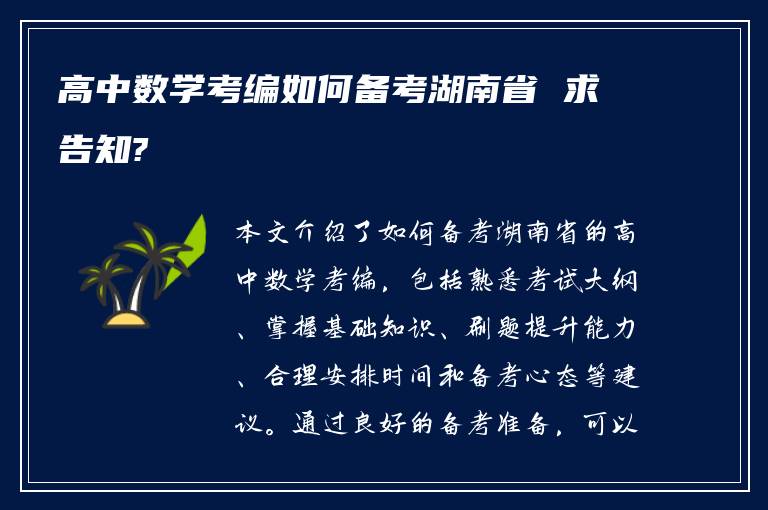 高中数学考编如何备考湖南省 求告知?

本文介绍了如何备考湖南省的高中数学考编，包括熟悉考试大纲、掌握基础知识、刷题提升能力、合理安排时间和备考心态等建议。通过良好的备考准备，可以